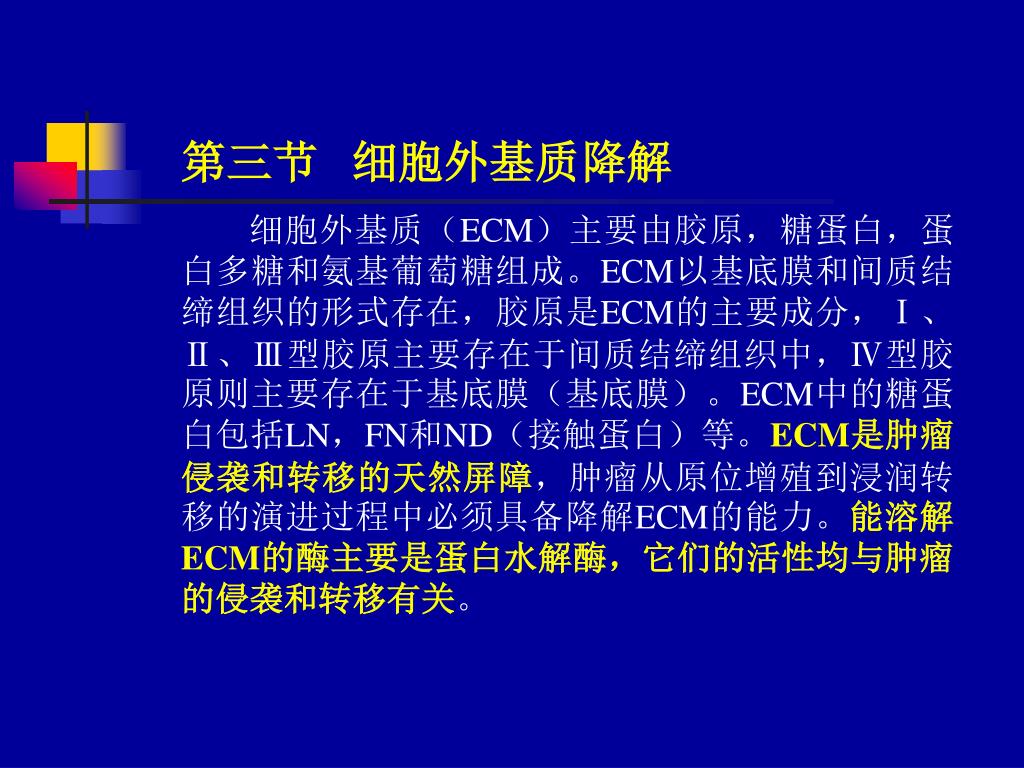 第三节 细胞外基质降解

细胞外基质（ECM）主要由胶原，糖蛋白，蛋白多糖和氨基葡萄糖组成。ECM以基底膜和间质结缔组织的形式存在，胶原是ECM的主要成分，Ⅰ、Ⅱ、Ⅲ型胶原主要存在于间质结缔组织中，Ⅳ型胶原则主要存在于基底膜（基底膜）。ECM中的糖蛋白包括LN，FN和ND（接触蛋白）等。ECM是肿瘤侵袭和转移的天然屏障，肿瘤从原位增殖到浸润转移的演进过程中必须具备降解ECM的能力。能溶解ECM的酶主要是蛋白水解酶，它们的活性均与肿瘤的侵袭和转移有关。